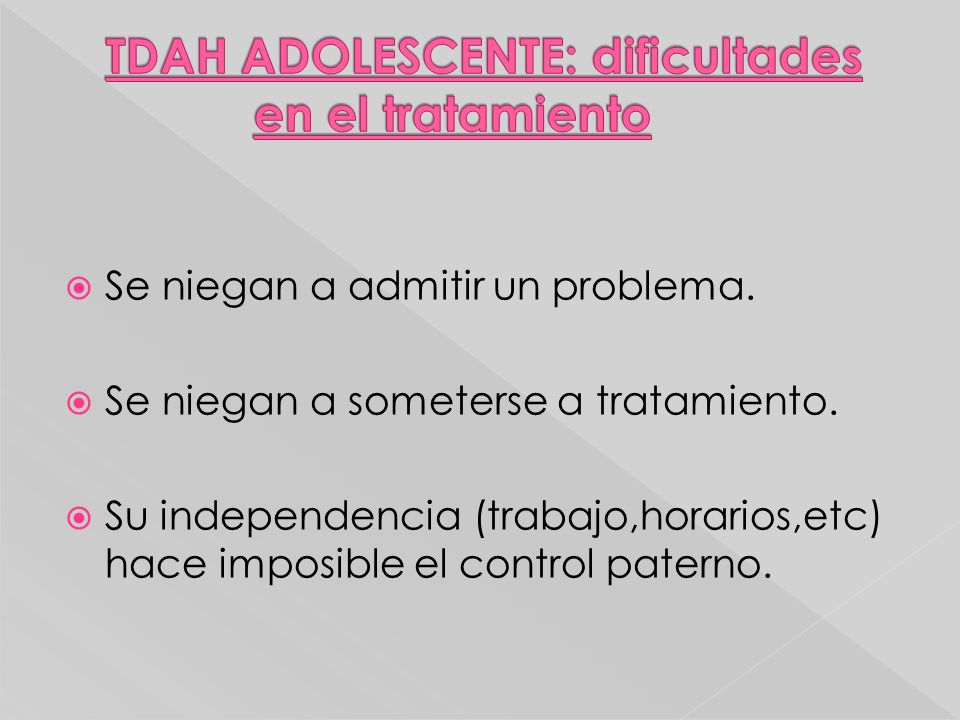 TDAH ADOLESCENTE: dificultades en el tratamiento

Se niegan a admitir un problema.

Se niegan a someterse a tratamiento.

Su independencia (trabajo,horarios,etc) hace imposible el control paterno.